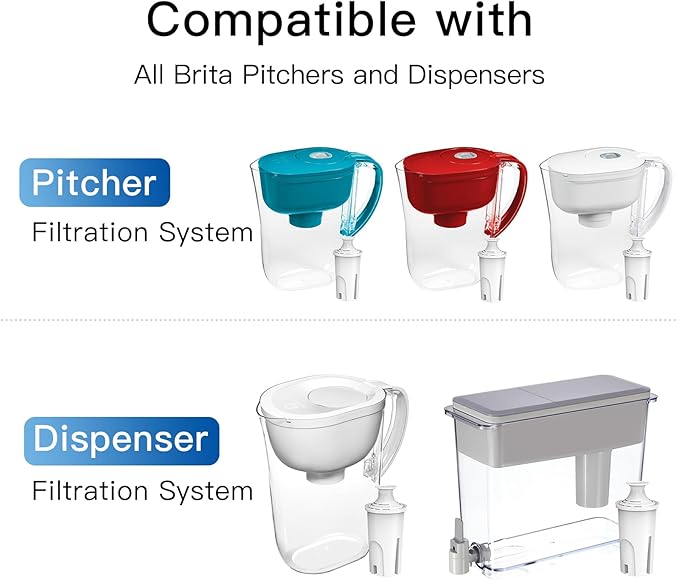 Compatible with

All Brita Pitchers and Dispensers

Pitcher

Filtration System

Dispenser

Filtration System